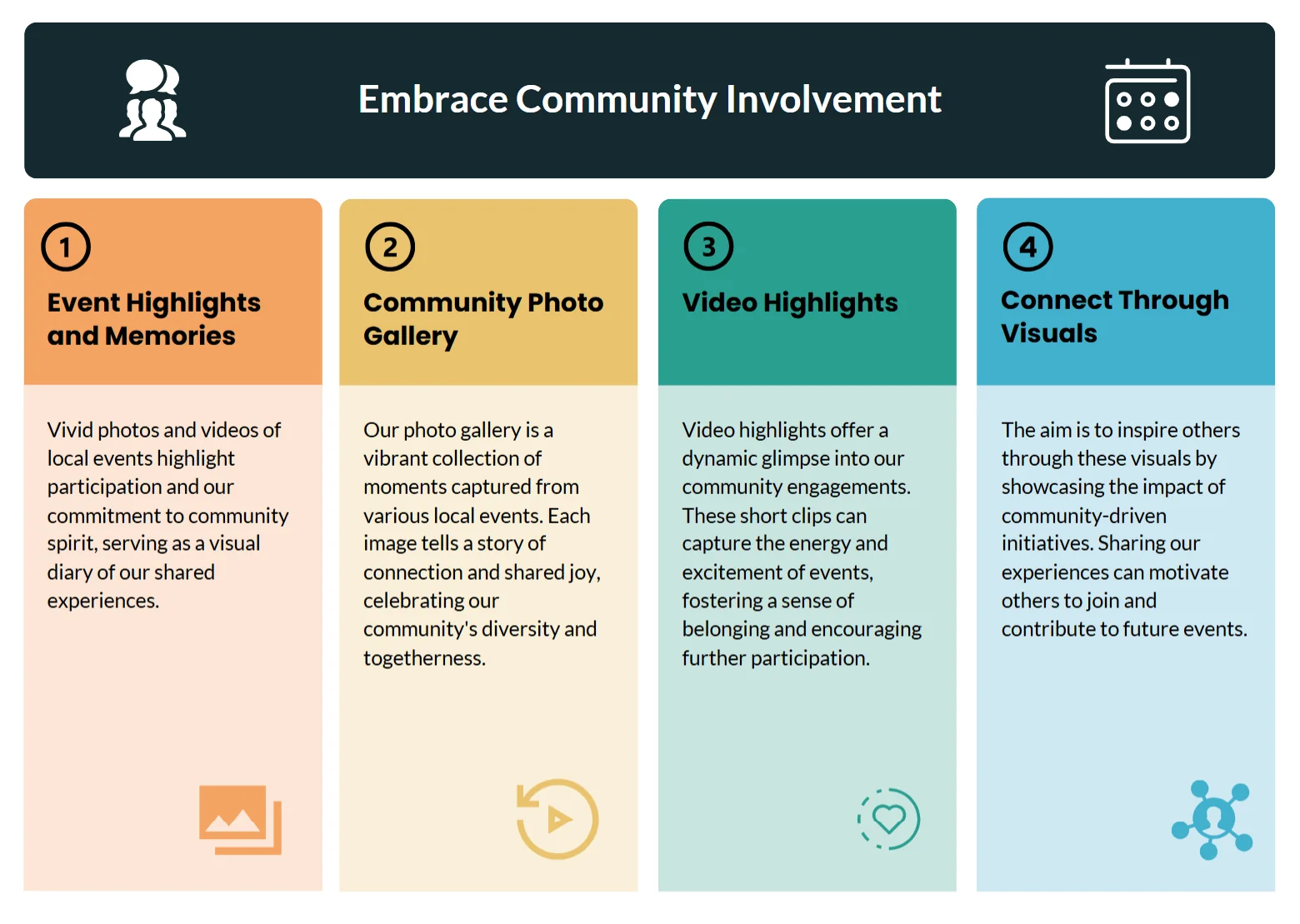 Embrace Community Involvement

1

Event Highlights and Memories

Vivid photos and videos of local events highlight participation and our commitment to community spirit, serving as a visual diary of our shared experiences.

2

Community Photo Gallery

Our photo gallery is a vibrant collection of moments captured from various local events. Each image tells a story of connection and shared joy, celebrating our community's diversity and togetherness.

3

Video Highlights

Video highlights offer a dynamic glimpse into our community engagements. These short clips can capture the energy and excitement of events, fostering a sense of belonging and encouraging further participation.

4

Connect Through Visuals

The aim is to inspire others through these visuals by showcasing the impact of community-driven initiatives. Sharing our experiences can motivate others to join and contribute to future events.